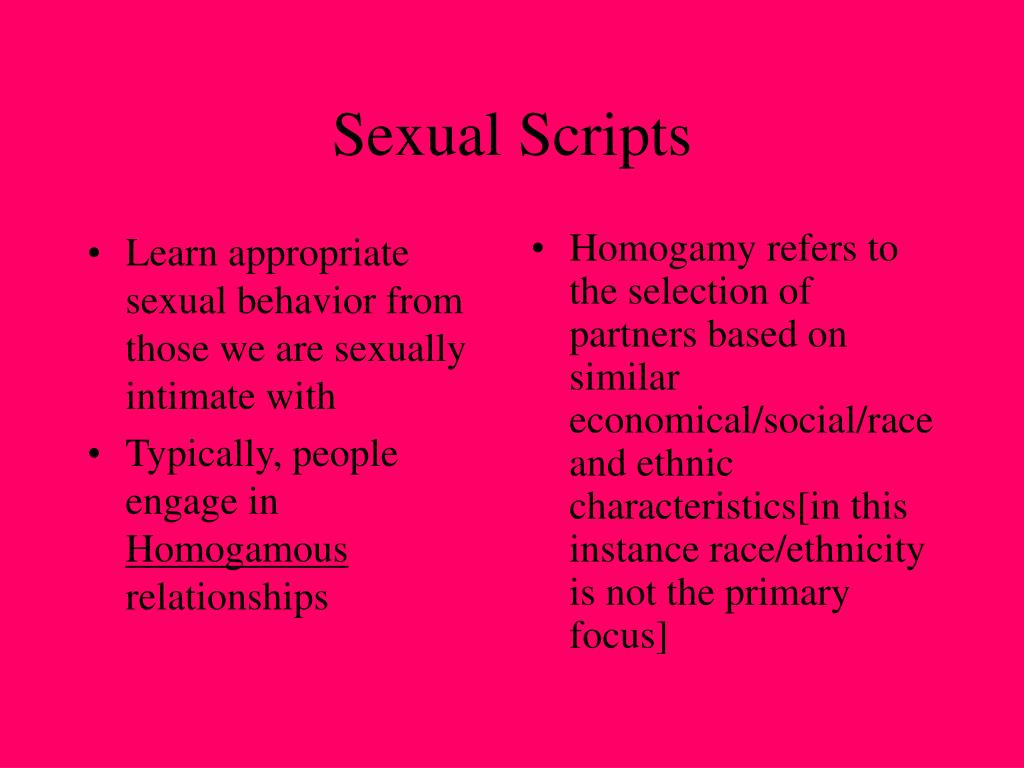 Sexual Scripts

• Learn appropriate sexual behavior from those we are sexually intimate with
• Typically, people engage in Homogamous relationships

• Homogamy refers to the selection of partners based on similar economical/social/race and ethnic characteristics[in this instance race/ethnicity is not the primary focus]